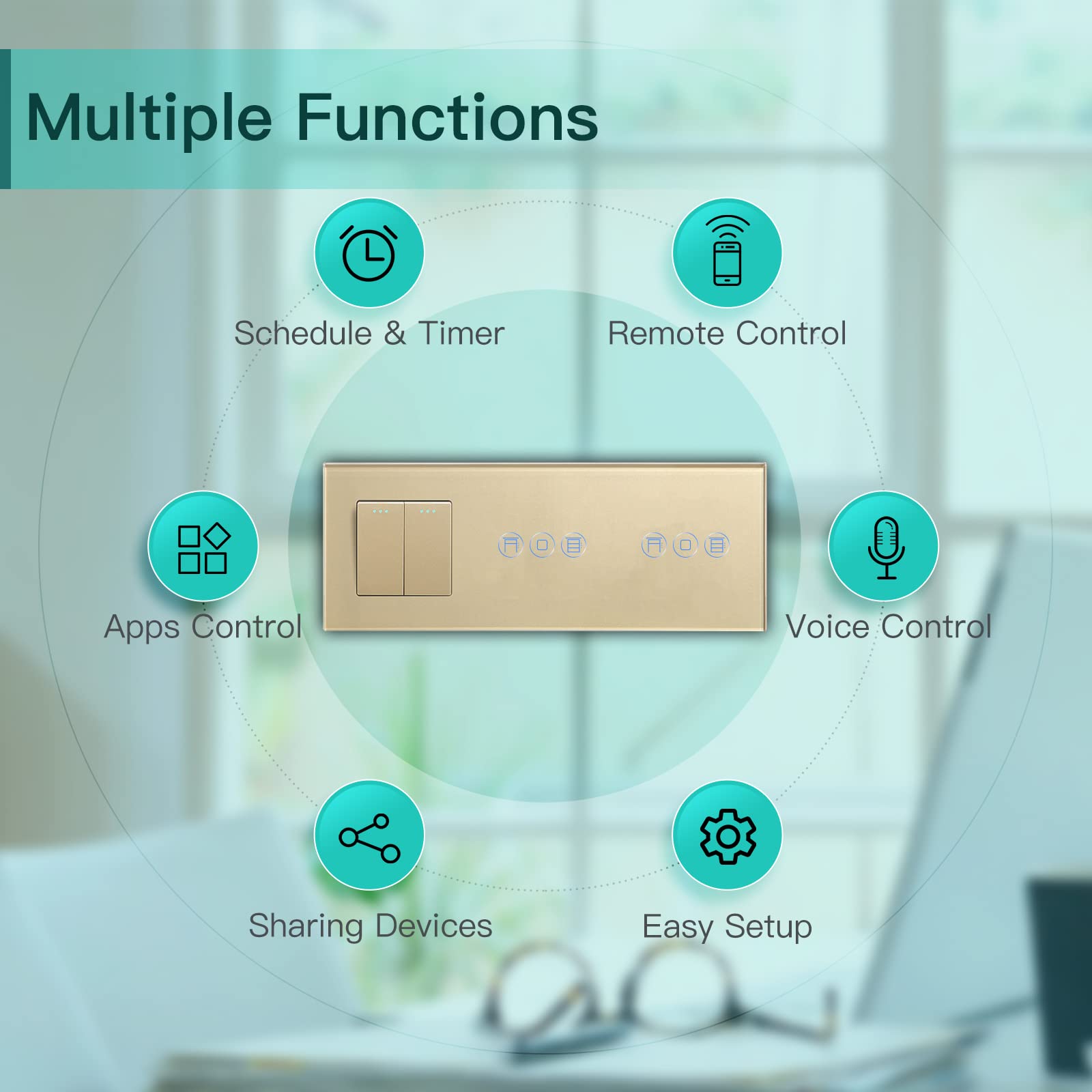 Multiple Functions

Schedule & Timer

Remote Control

Apps Control

Voice Control

Sharing Devices

Easy Setup